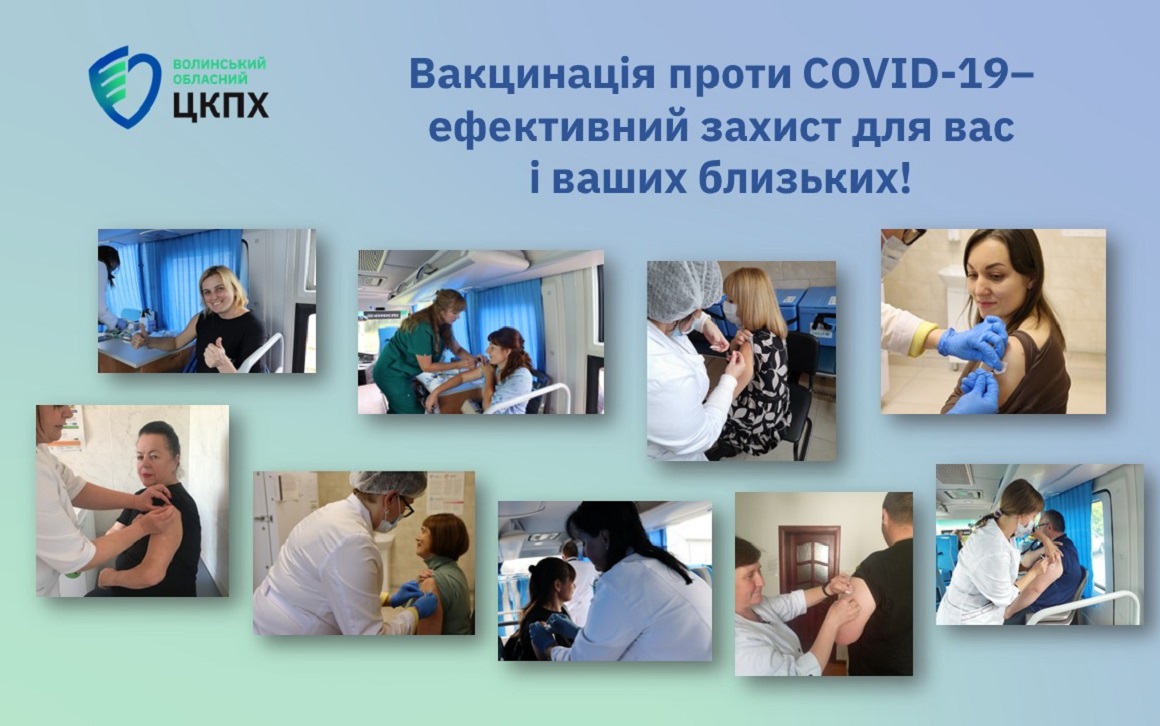 ВОЛИНСЬКИЙ ОБЛАСНИЙ ЦКПХ

Вакцинація проти COVID-19– ефективний захист для вас і ваших близьких!